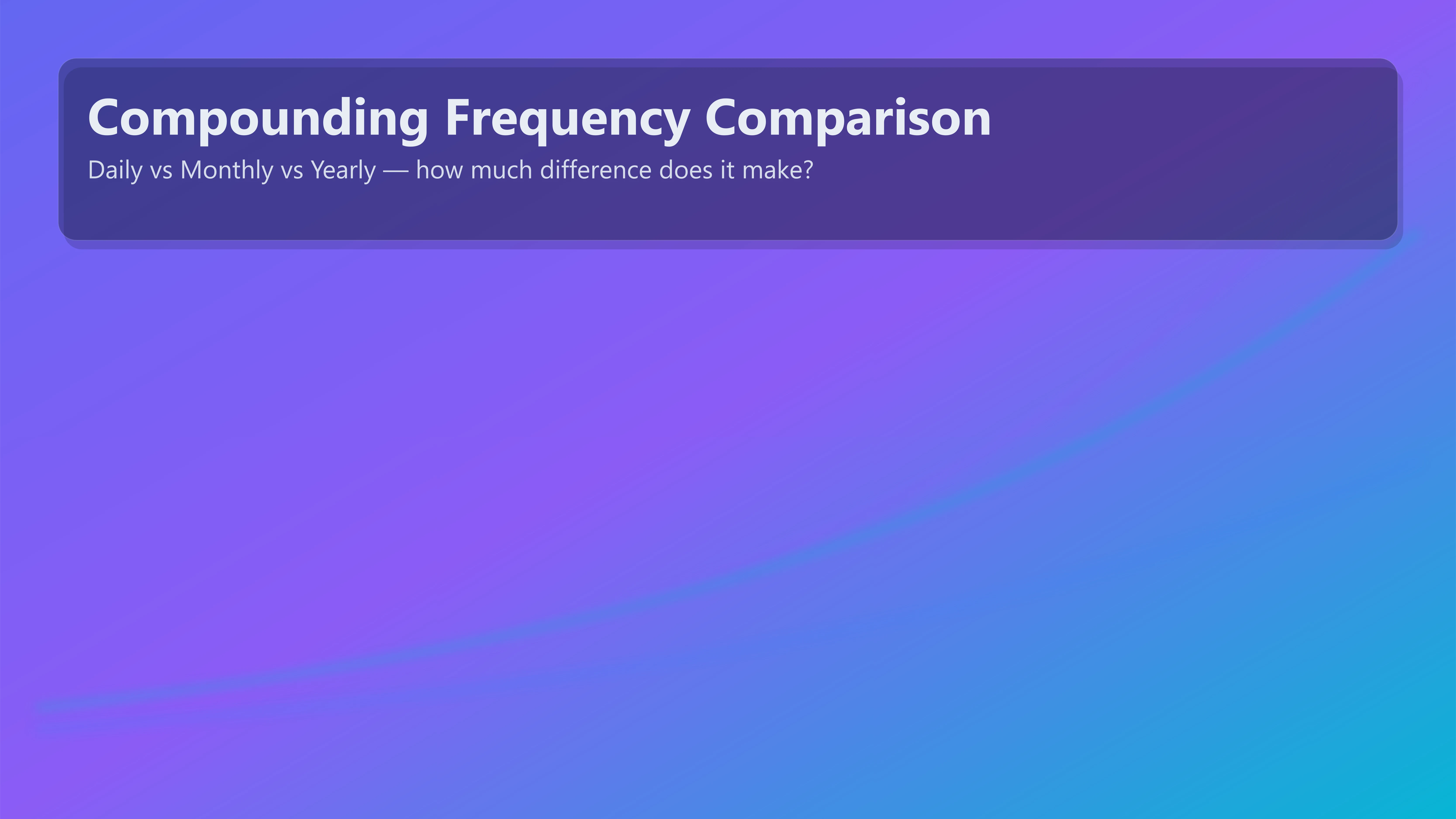 Compounding Frequency Comparison

Daily vs Monthly vs Yearly — how much difference does it make?